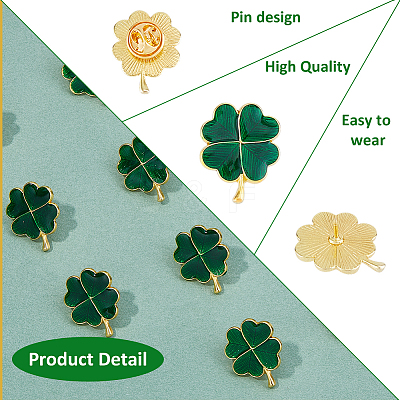 Pin design

High Quality

Easy to wear

Product Detail